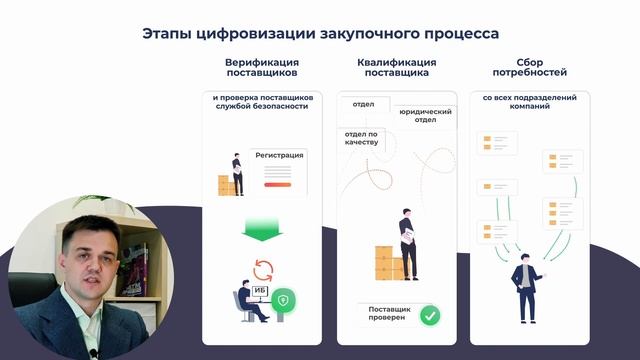 Этапы цифровизации закупочного процесса

Верификация поставщиков

и проверка поставщиков службой безопасности

Регистрация

ИБ

Квалификация поставщика

отдел

юридический отдел

отдел по качеству

Поставщик проверен

Сбор потребностей

со всех подразделений компаний